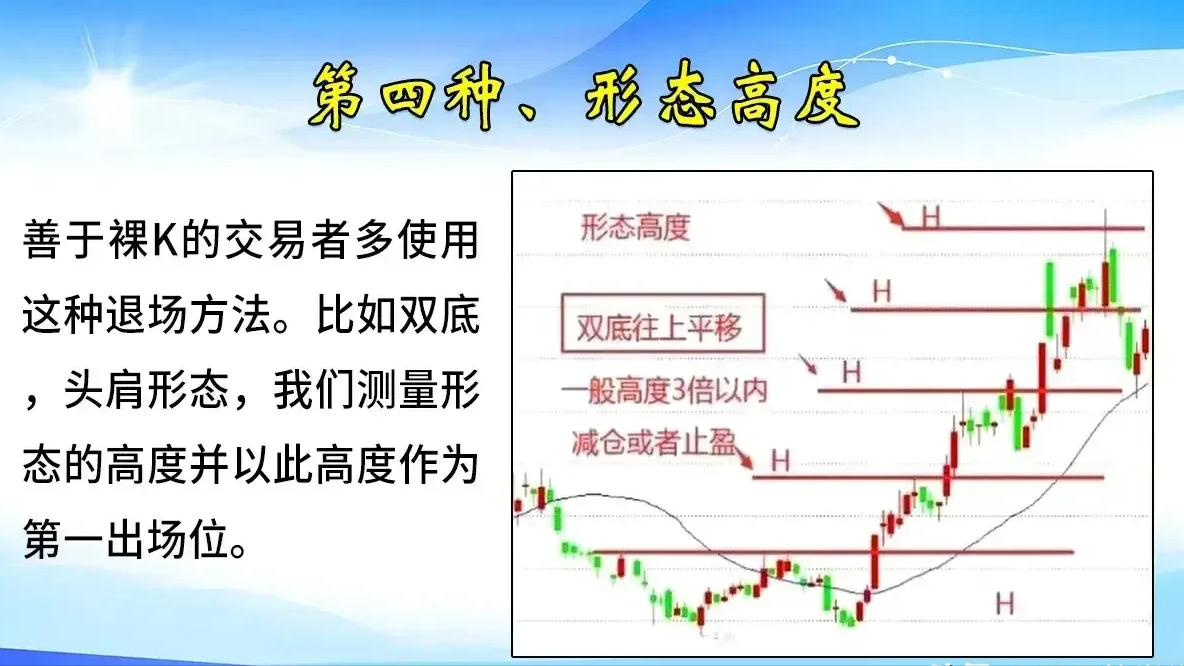 第四种、形态高度

善于裸K的交易者多使用这种退场方法。比如双底，头肩形态，我们测量形态的高度并以此高度作为第一出场位。

形态高度
H
H
双底往上平移
H
一般高度3倍以内
减仓或者止盈
H
H